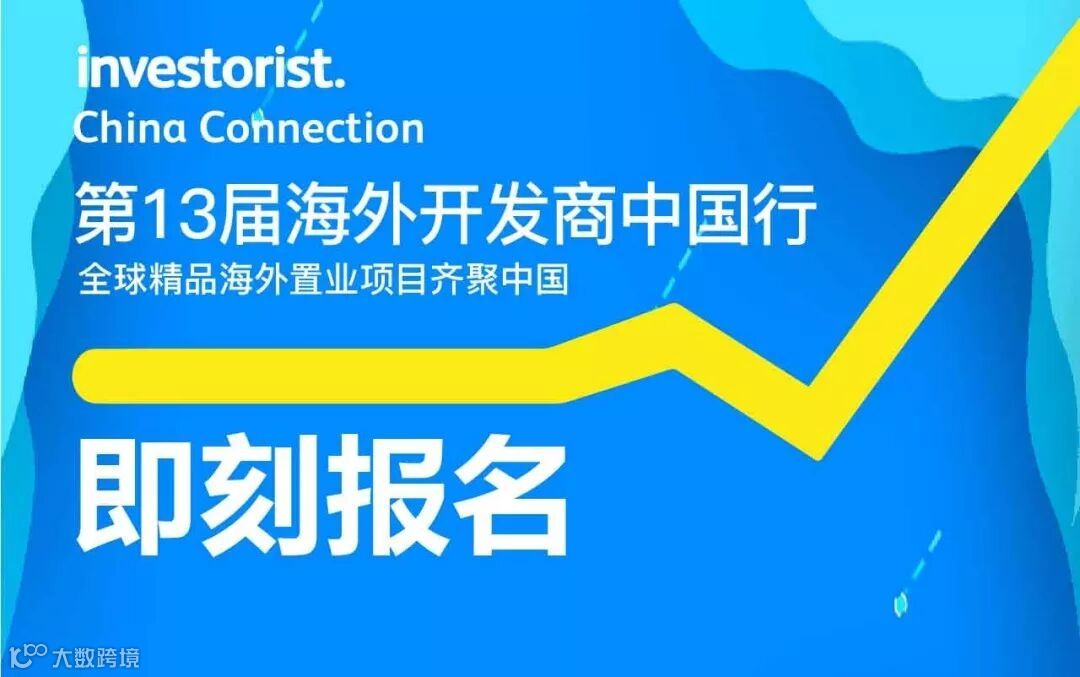 investorist.
China Connection
第13届海外开发商中国行
全球精品海外置业项目齐聚中国

即刻报名

大数跨境